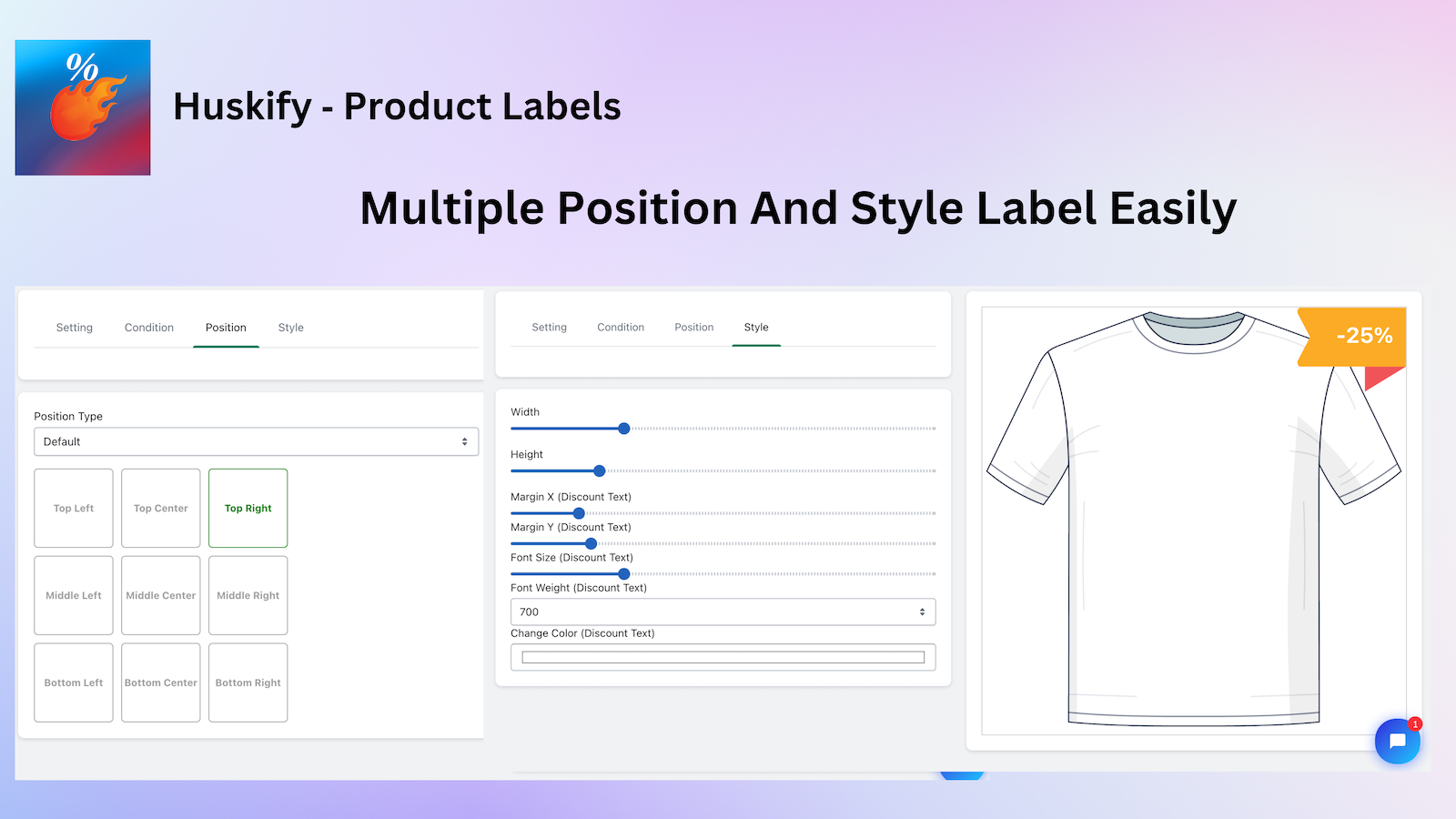 %

Huskify - Product Labels

Multiple Position And Style Label Easily

Setting Condition Position Style

Position Type

Default

Top Left
Top Center
Top Right
Middle Left
Middle Center
Middle Right
Bottom Left
Bottom Center
Bottom Right

Setting Condition Position Style

Width

Height

Margin X (Discount Text)

Margin Y (Discount Text)

Font Size (Discount Text)

Font Weight (Discount Text)

700

Change Color (Discount Text)

-25%

1